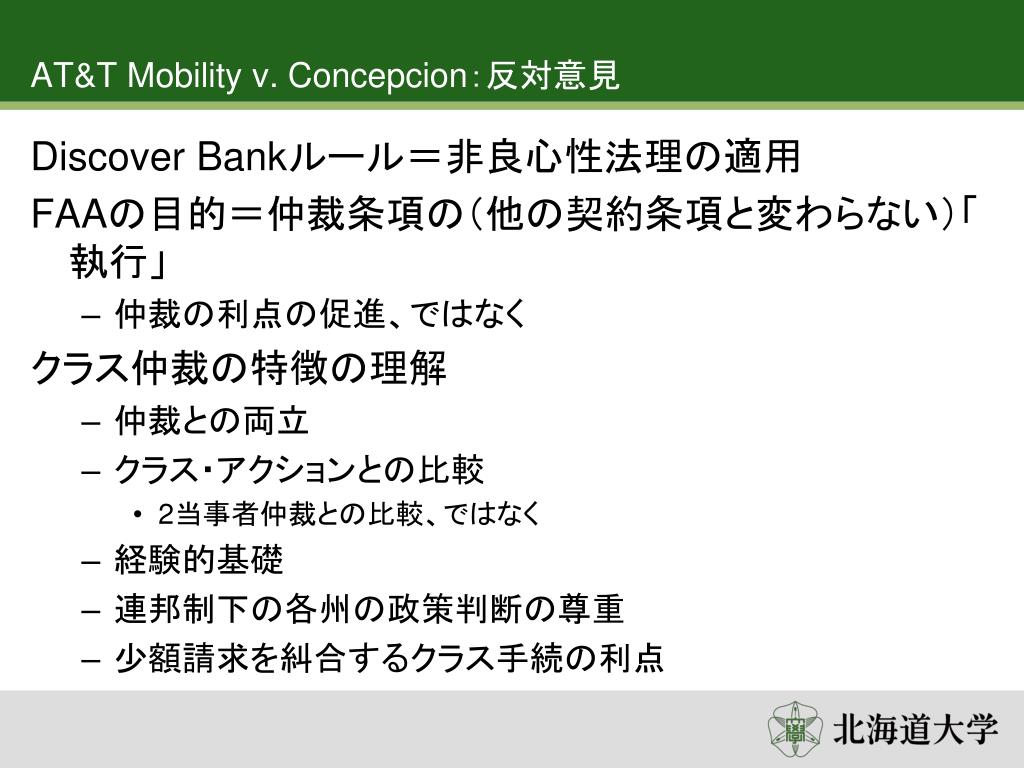 AT&T Mobility v. Concepcion：反対意見

Discover Bankルール＝非良心性法理の適用

FAAの目的＝仲裁条項の（他の契約条項と変わらない）「執行」

– 仲裁の利点の促進、ではなく

クラス仲裁の特徴の理解

– 仲裁との両立

– クラス・アクションとの比較

• 2当事者仲裁との比較、ではなく

– 経験的基礎

– 連邦制下の各州の政策判断の尊重

– 少額請求を糾合するクラス手続の利点

北海道大学